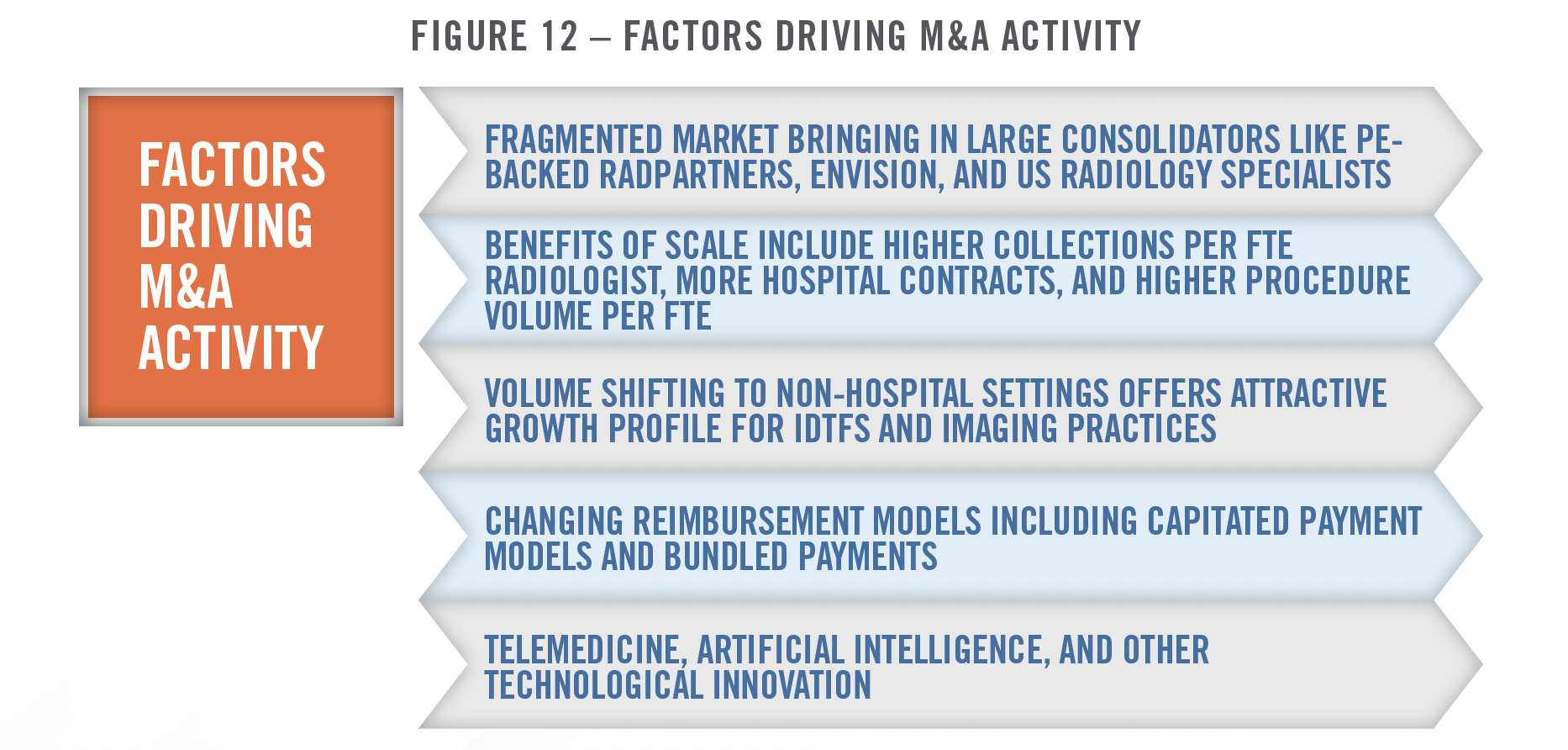 FIGURE 12 – FACTORS DRIVING M&A ACTIVITY

FACTORS DRIVING M&A ACTIVITY

FRAGMENTED MARKET BRINGING IN LARGE CONSOLIDATORS LIKE PE-BACKED RADPARTNERS, ENVISION, AND US RADIOLOGY SPECIALISTS

BENEFITS OF SCALE INCLUDE HIGHER COLLECTIONS PER FTE RADIOLOGIST, MORE HOSPITAL CONTRACTS, AND HIGHER PROCEDURE VOLUME PER FTE

VOLUME SHIFTING TO NON-HOSPITAL SETTINGS OFFERS ATTRACTIVE GROWTH PROFILE FOR IDTFS AND IMAGING PRACTICES

CHANGING REIMBURSEMENT MODELS INCLUDING CAPITATED PAYMENT MODELS AND BUNDLED PAYMENTS

TELEMEDICINE, ARTIFICIAL INTELLIGENCE, AND OTHER TECHNOLOGICAL INNOVATION